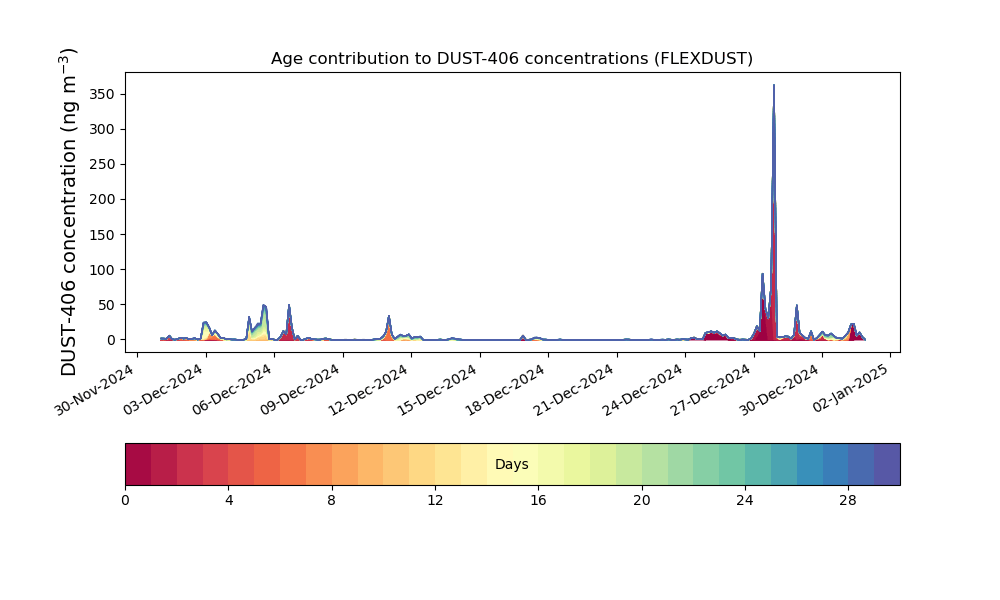 Age contribution to DUST-406 concentrations (FLEXDUST)

DUST-406 concentration (ng m$^{-3}$)

350
300
250
200
150
100
50
0

30-Nov-2024
03-Dec-2024
06-Dec-2024
09-Dec-2024
12-Dec-2024
15-Dec-2024
18-Dec-2024
21-Dec-2024
24-Dec-2024
27-Dec-2024
30-Dec-2024
02-Jan-2025

Days

0
4
8
12
16
20
24
28